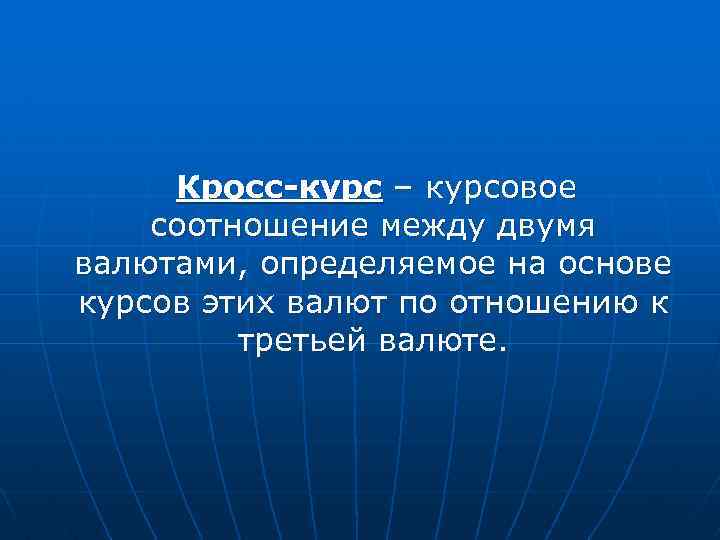 Кросс-курс – курсовое соотношение между двумя валютами, определяемое на основе курсов этих валют по отношению к третьей валюте.